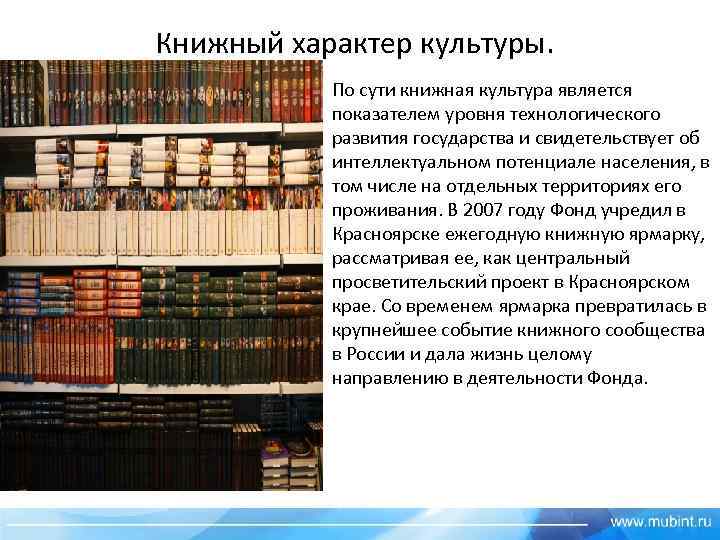 Книжный характер культуры.

По сути книжная культура является показателем уровня технологического развития государства и свидетельствует об интеллектуальном потенциале населения, в том числе на отдельных территориях его проживания. В 2007 году Фонд учредил в Красноярске ежегодную книжную ярмарку, рассматривая ее, как центральный просветительский проект в Красноярском крае. Со временем ярмарка превратилась в крупнейшее событие книжного сообщества в России и дала жизнь целому направлению в деятельности Фонда.

www.mubint.ru